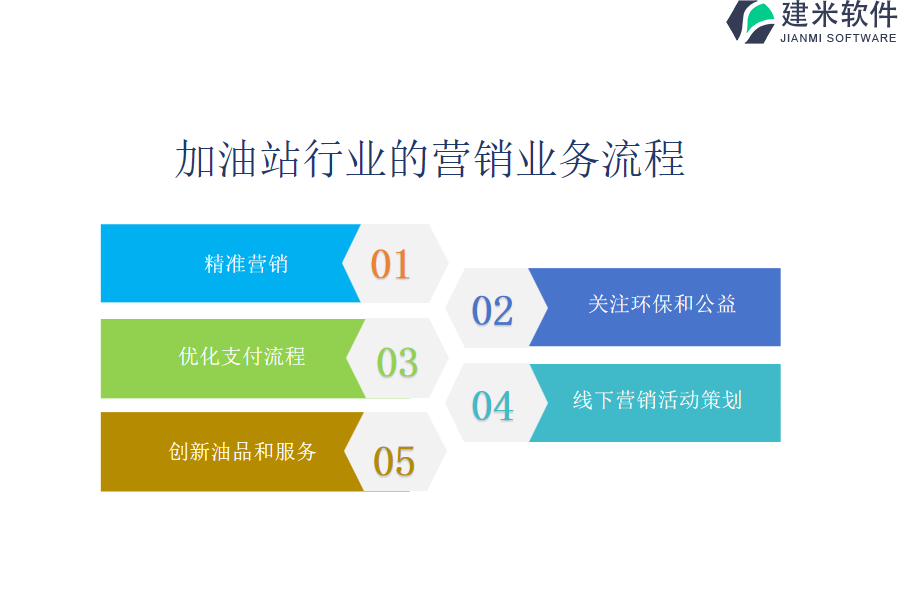 建米软件
JIANMI SOFTWARE

加油站行业的营销业务流程

精准营销
01

02
关注环保和公益

优化支付流程
03

04
线下营销活动策划

创新油品和服务
05